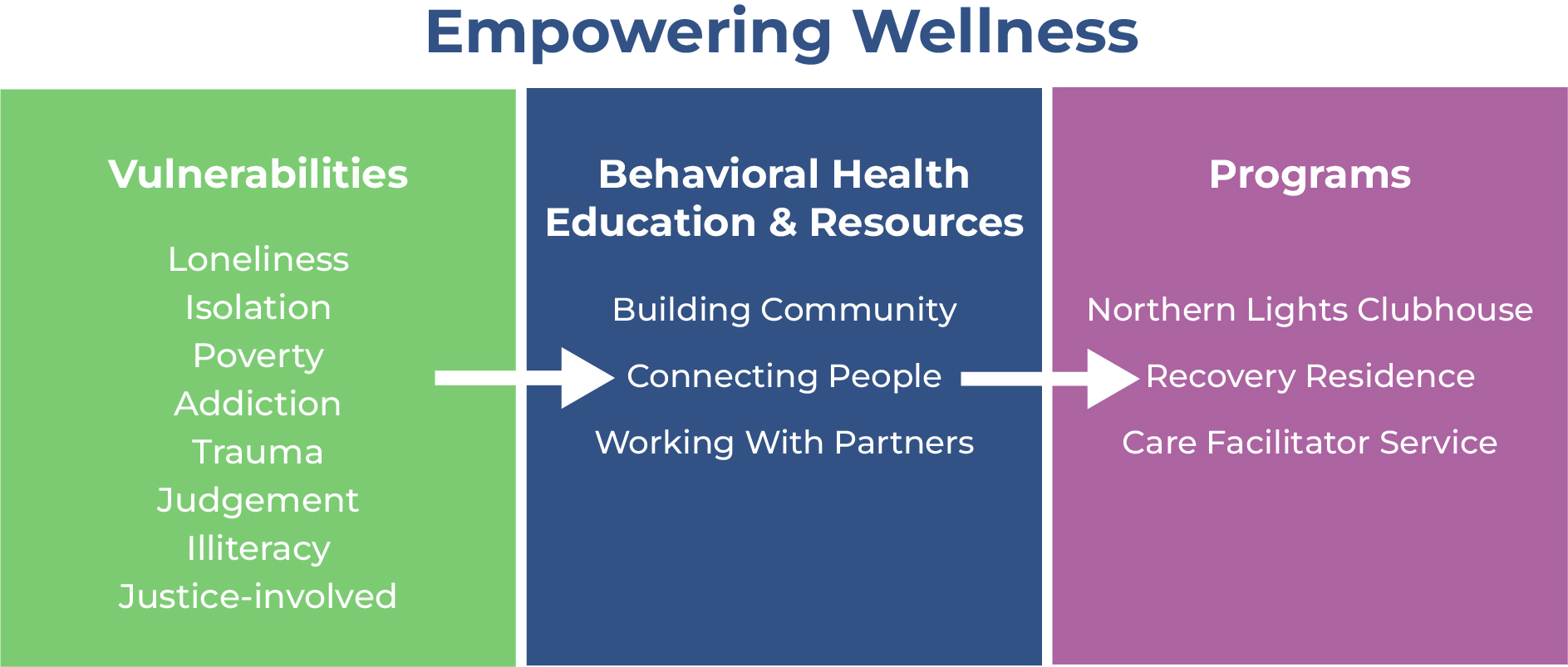 Empowering Wellness

Vulnerabilities

Loneliness
Isolation
Poverty
Addiction
Trauma
Judgement
Illiteracy
Justice-involved

Behavioral Health Education & Resources

Building Community
Connecting People
Working With Partners

Programs

Northern Lights Clubhouse
Recovery Residence
Care Facilitator Service